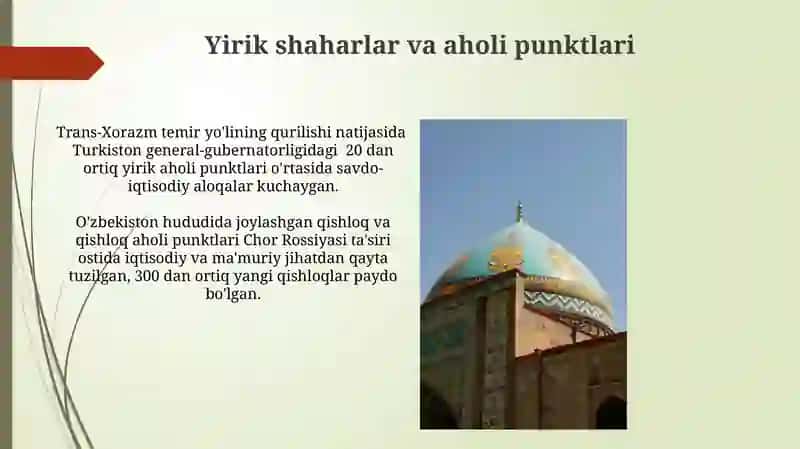 Yirik shaharlar va aholi punktlari

Trans-Xorazm temir yo'lining qurilishi natijasida Turkiston general-gubernatorligidagi 20 dan ortiq yirik aholi punktlari o'rtasida savdo-iqtisodiy aloqalar kuchaygan.

O'zbekiston hududida joylashgan qishloq va qishloq aholi punktlari Chor Rossiyasi ta'siri ostida iqtisodiy va ma'muriy jihatdan qayta tuzilgan, 300 dan ortiq yangi qishloqlar paydo bo'lgan.